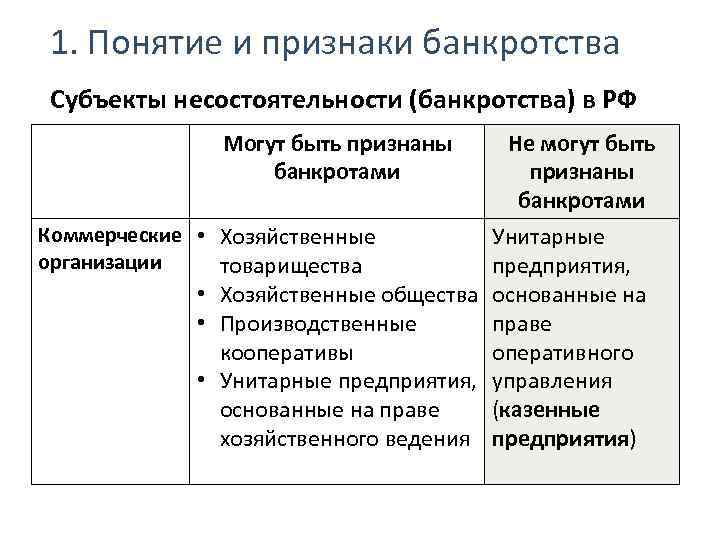 1. Понятие и признаки банкротства

Субъекты несостоятельности (банкротства) в РФ

| | Могут быть признаны банкротами | Не могут быть признаны банкротами |
|---|---|---|
| Коммерческие организации | • Хозяйственные товарищества • Хозяйственные общества • Производственные кооперативы • Унитарные предприятия, основанные на праве хозяйственного ведения | Унитарные предприятия, основанные на праве оперативного управления (казенные предприятия) |